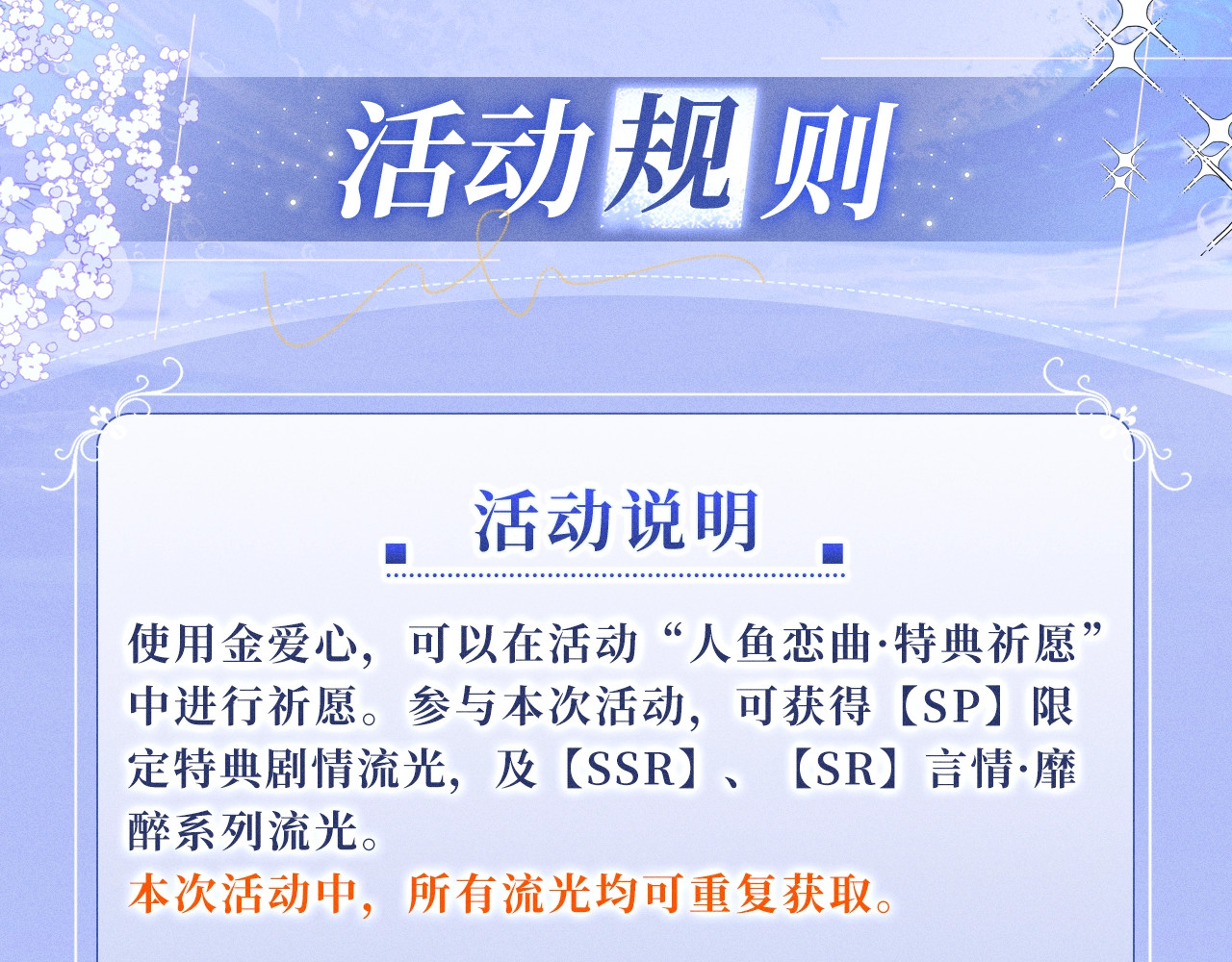 活动规则

活动说明

使用金爱心，可以在活动“人鱼恋曲·特典祈愿”中进行祈愿。参与本次活动，可获得【SP】限定特典剧情流光，及【SSR】、【SR】言情·靡醉系列流光。

本次活动中，所有流光均可重复获取。